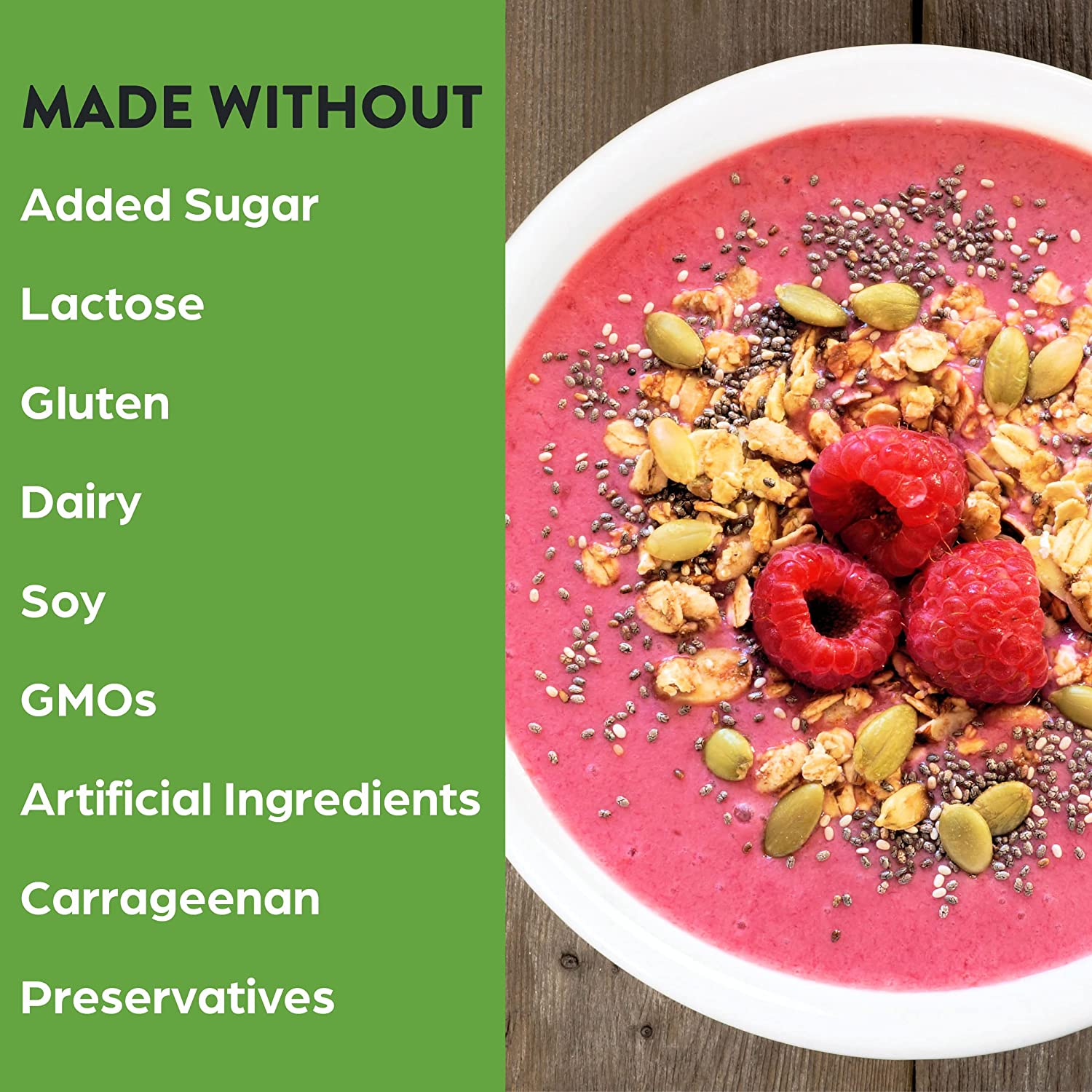 MADE WITHOUT

Added Sugar

Lactose

Gluten

Dairy

Soy

GMOs

Artificial Ingredients

Carrageenan

Preservatives